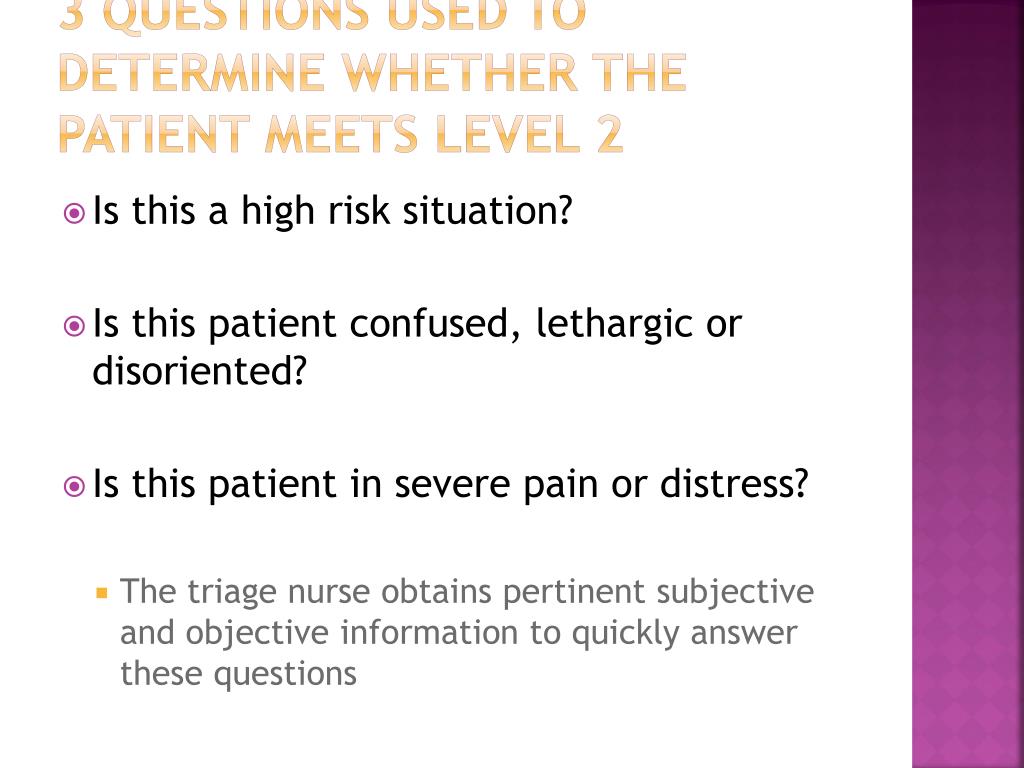 3 QUESTIONS USED TO DETERMINE WHETHER THE PATIENT MEETS LEVEL 2

Is this a high risk situation?

Is this patient confused, lethargic or disoriented?

Is this patient in severe pain or distress?

The triage nurse obtains pertinent subjective and objective information to quickly answer these questions